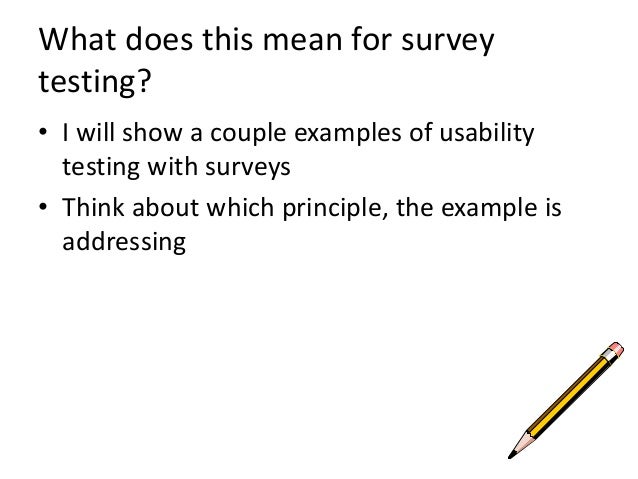 What does this mean for survey testing?

• I will show a couple examples of usability testing with surveys

• Think about which principle, the example is addressing